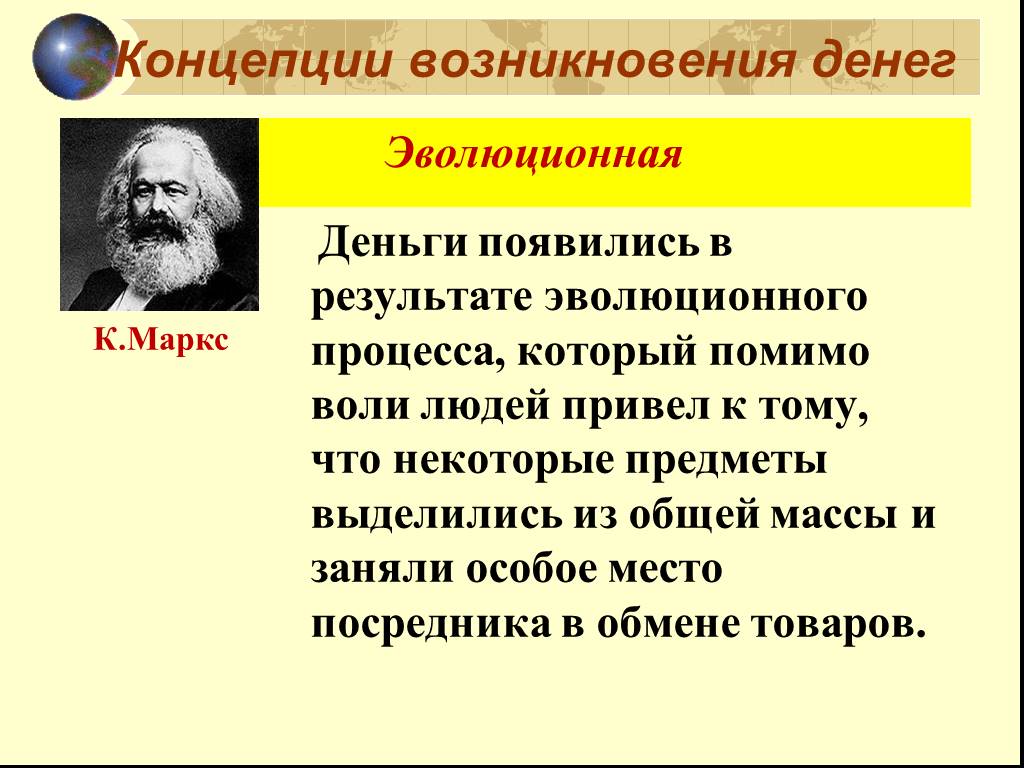 Концепции возникновения денег

Эволюционная

К.Маркс

Деньги появились в результате эволюционного процесса, который помимо воли людей привел к тому, что некоторые предметы выделились из общей массы и заняли особое место посредника в обмене товаров.